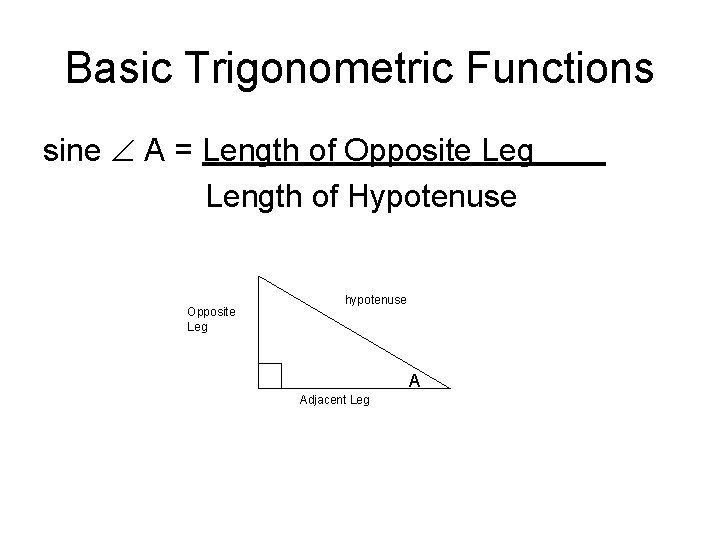 Basic Trigonometric Functions

sine $\angle$ A = $\frac{\text{Length of Opposite Leg}}{\text{Length of Hypotenuse}}$

Opposite Leg

hypotenuse

A

Adjacent Leg